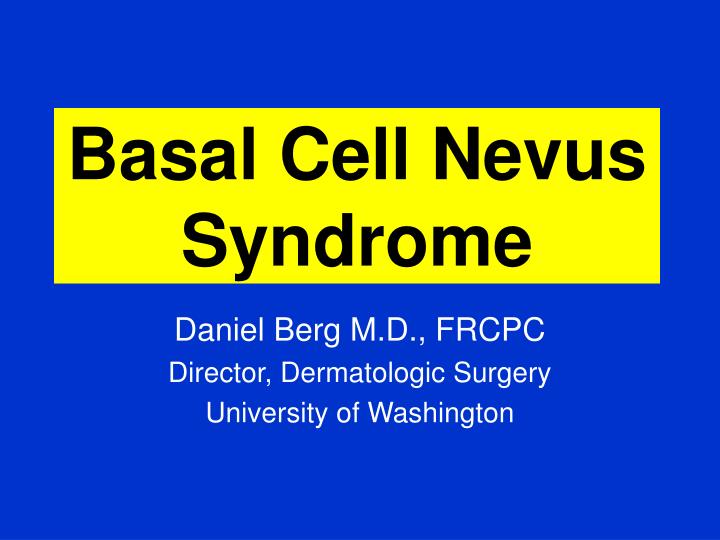 Basal Cell Nevus Syndrome

Daniel Berg M.D., FRCPC
Director, Dermatologic Surgery
University of Washington